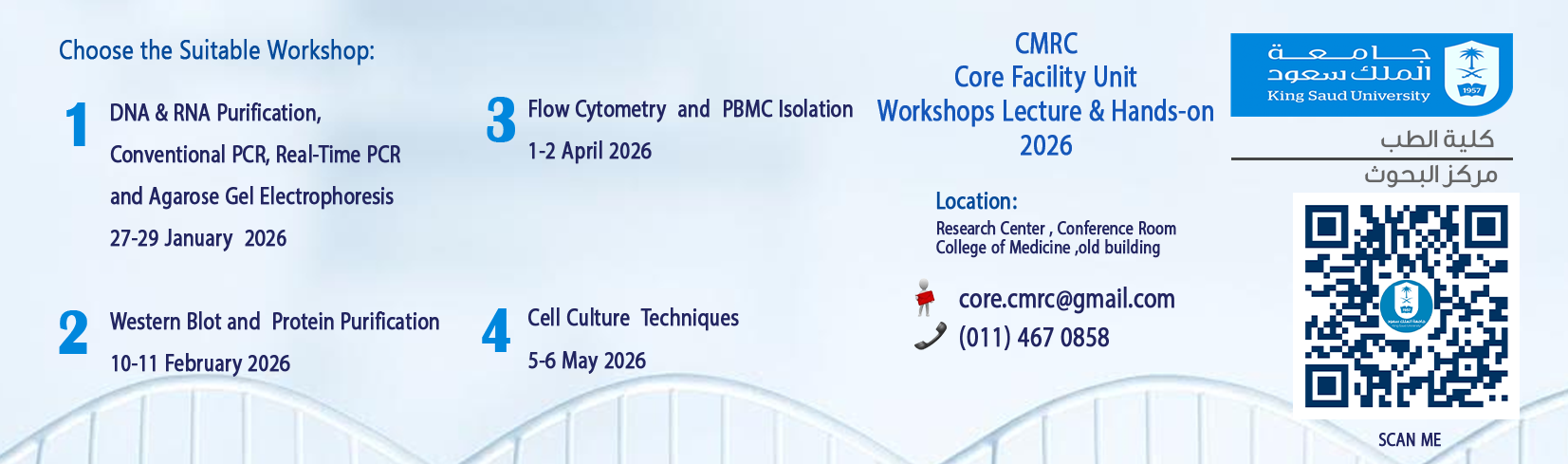 Choose the Suitable Workshop:

1 DNA & RNA Purification, Conventional PCR, Real-Time PCR and Agarose Gel Electrophoresis
27-29 January 2026

2 Western Blot and Protein Purification
10-11 February 2026

3 Flow Cytometry and PBMC Isolation
1-2 April 2026

4 Cell Culture Techniques
5-6 May 2026

CMRC
Core Facility Unit
Workshops Lecture & Hands-on
2026

Location:
Research Center , Conference Room
College of Medicine ,old building

core.cmrc@gmail.com
(011) 467 0858

جامعة الملك سعود
King Saud University
1957

كلية الطب
مركز البحوث

SCAN ME